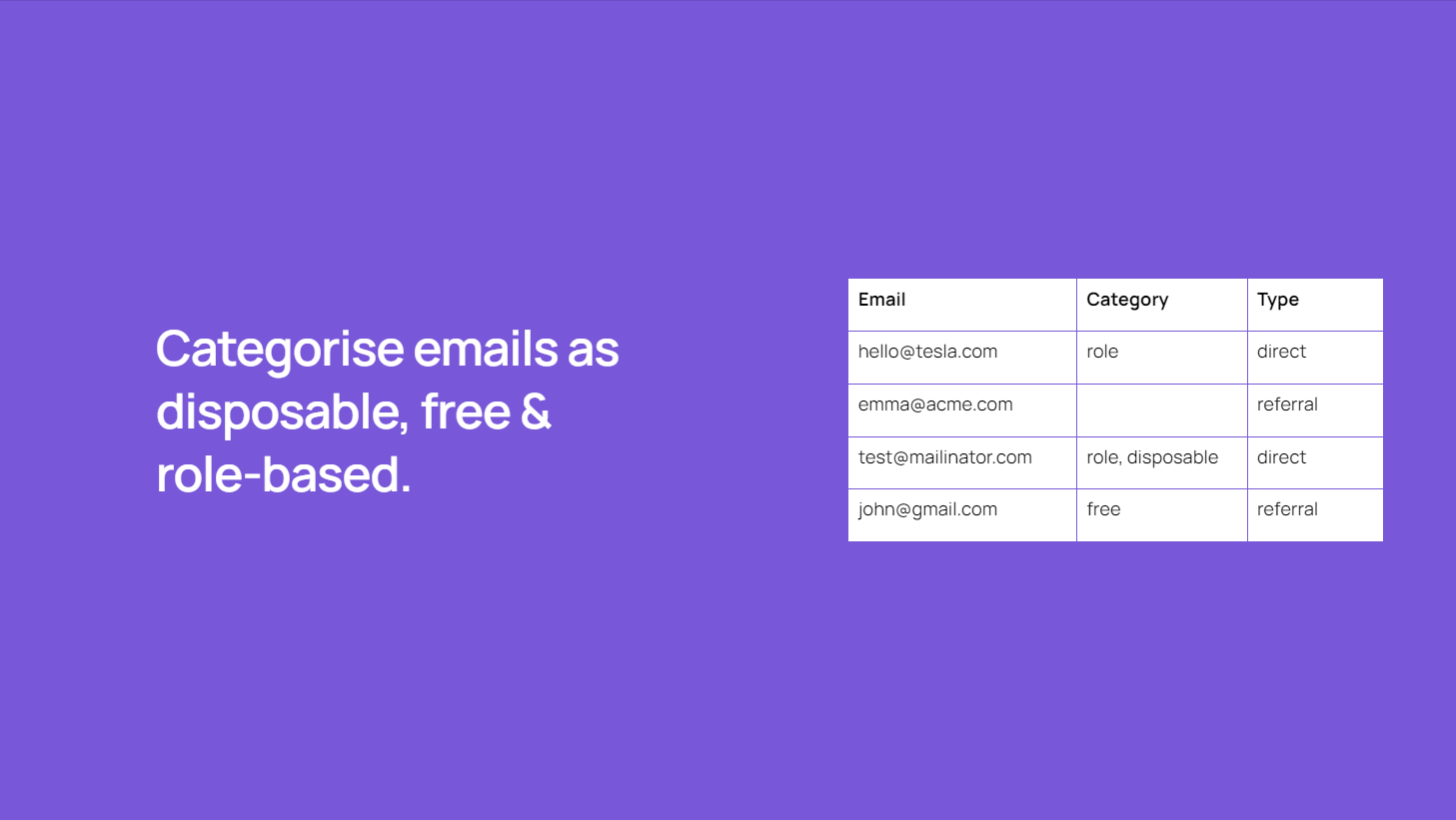 Categorise emails as disposable, free & role-based.

| Email | Category | Type |
|---|---|---|
| hello@tesla.com | role | direct |
| emma@acme.com | | referral |
| test@mailinator.com | role, disposable | direct |
| john@gmail.com | free | referral |